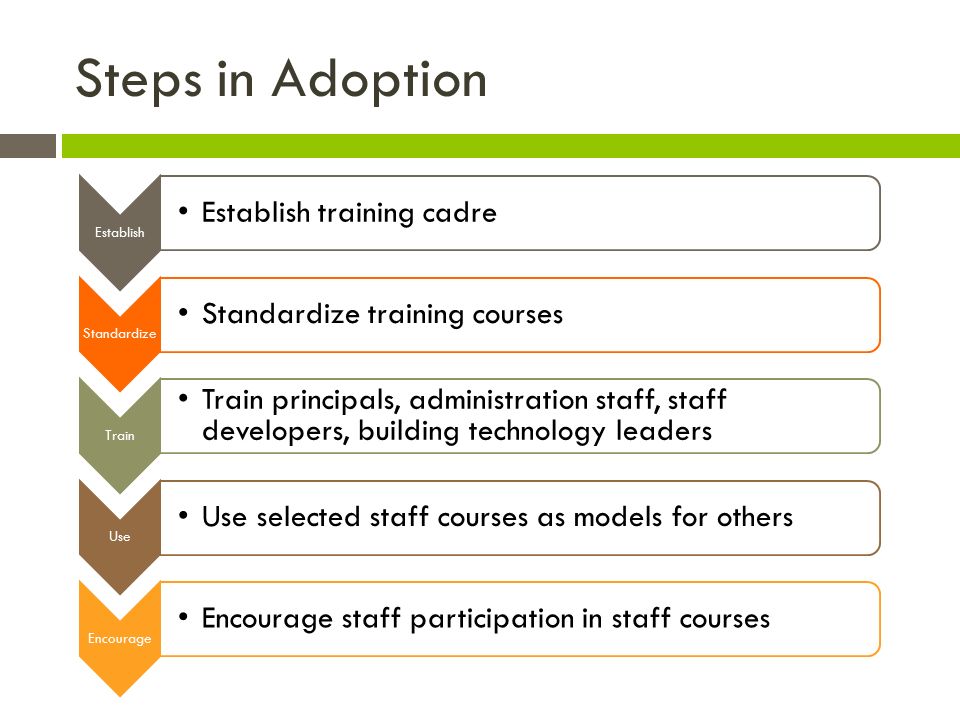 Steps in Adoption

Establish

• Establish training cadre

Standardize

• Standardize training courses

Train

• Train principals, administration staff, staff developers, building technology leaders

Use

• Use selected staff courses as models for others

Encourage

• Encourage staff participation in staff courses